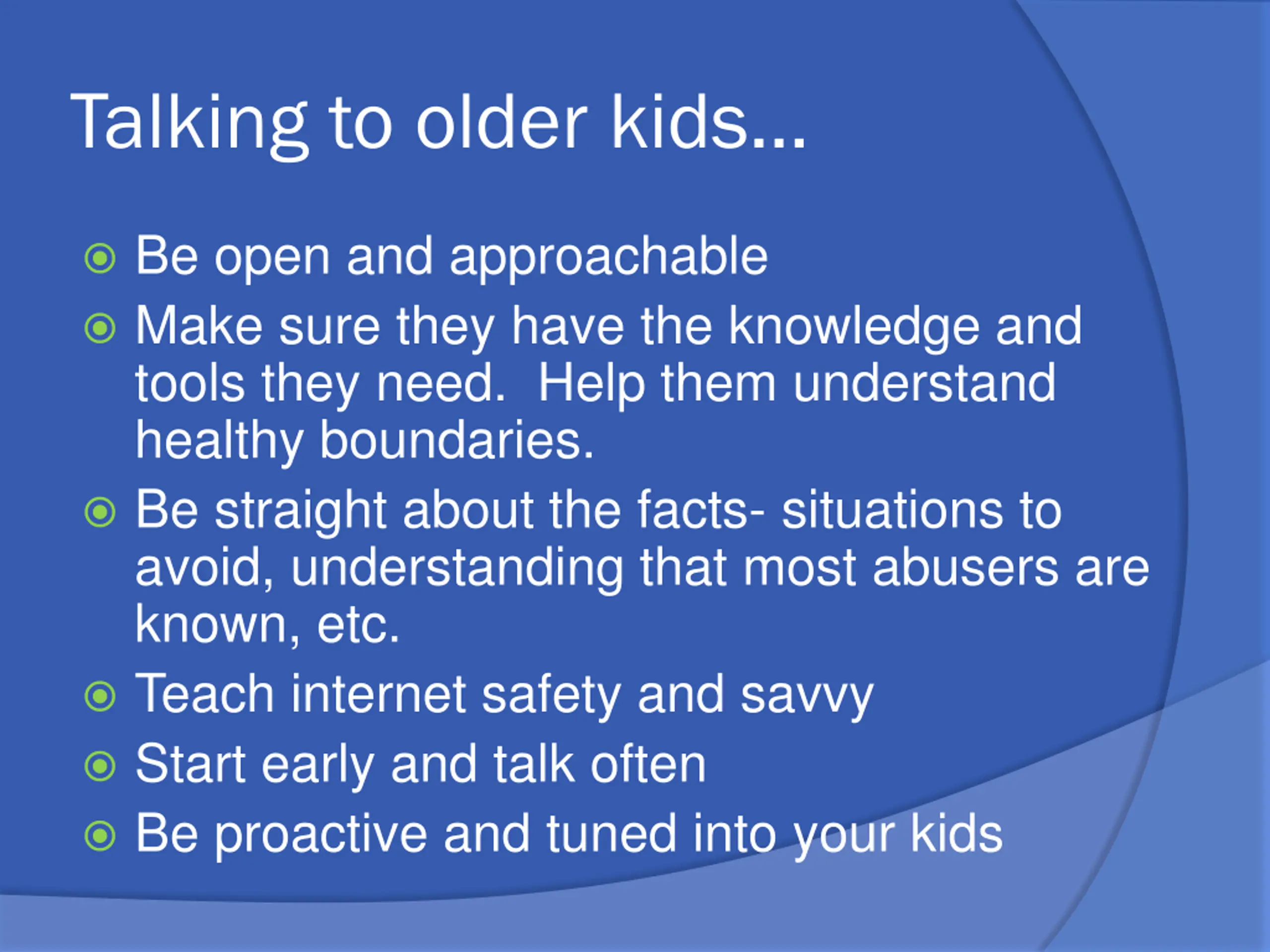 Talking to older kids...

Be open and approachable

Make sure they have the knowledge and tools they need. Help them understand healthy boundaries.

Be straight about the facts- situations to avoid, understanding that most abusers are known, etc.

Teach internet safety and savvy

Start early and talk often

Be proactive and tuned into your kids